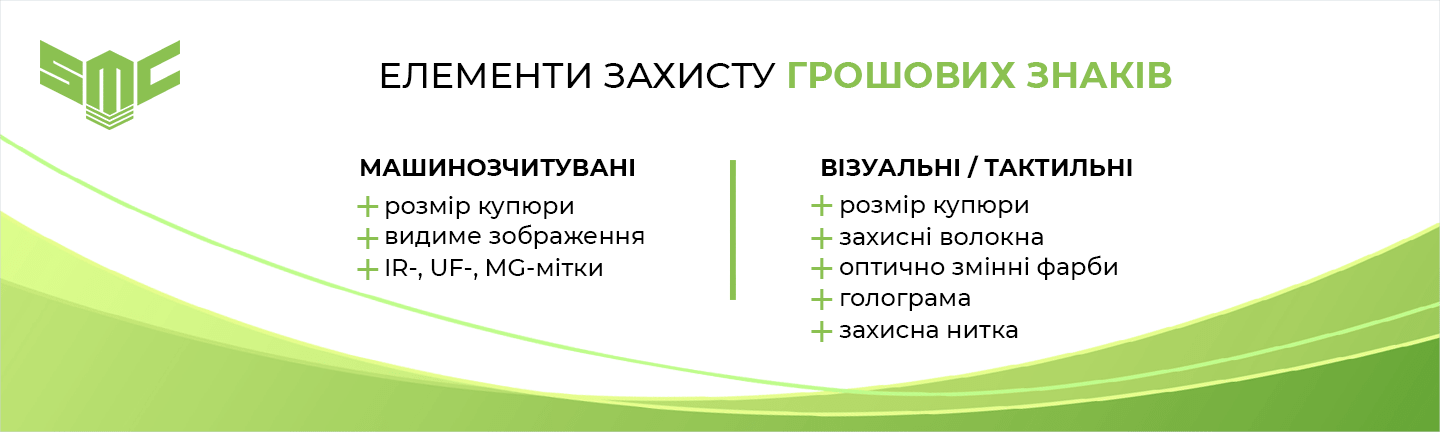 SMC

ЕЛЕМЕНТИ ЗАХИСТУ ГРОШОВИХ ЗНАКІВ

МАШИНОЗЧИТУВАНІ

+ розмір купюри
+ видиме зображення
+ IR-, UF-, MG-мітки

ВІЗУАЛЬНІ / ТАКТИЛЬНІ

+ розмір купюри
+ захисні волокна
+ оптично змінні фарби
+ голограма
+ захисна нитка